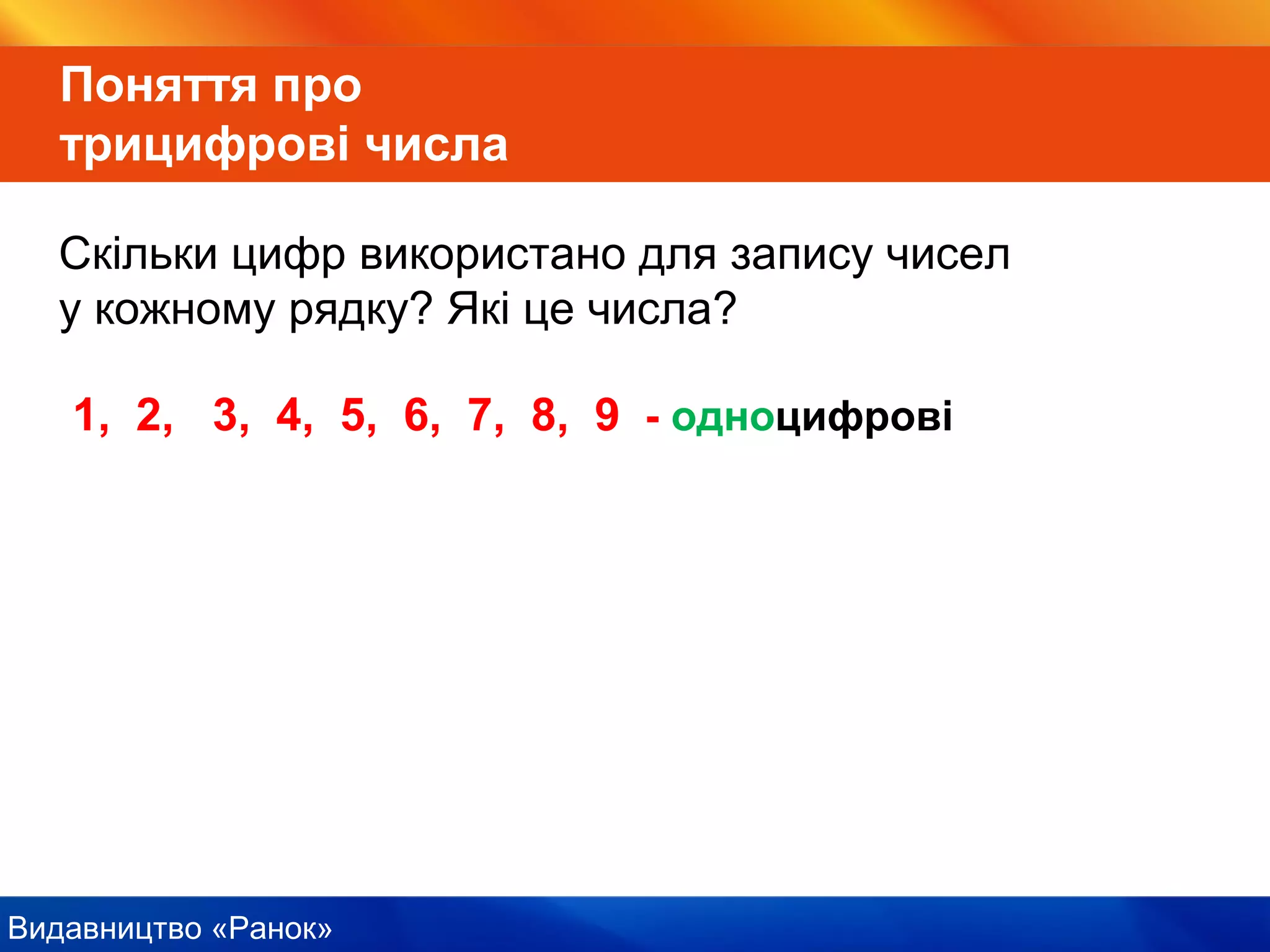 Поняття про
трицифрові числа

Скільки цифр використано для запису чисел у кожному рядку? Які це числа?

1, 2, 3, 4, 5, 6, 7, 8, 9 - одноцифрові

Видавництво «Ранок»